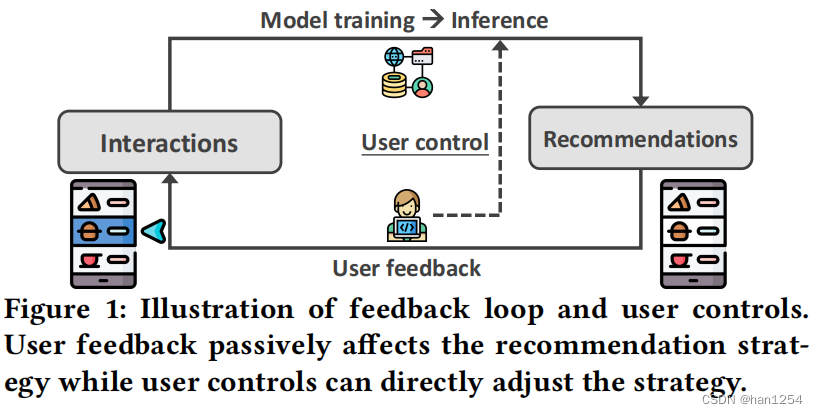 Model training → Inference

Interactions

User control

Recommendations

User feedback

Figure 1: Illustration of feedback loop and user controls. User feedback passively affects the recommendation strategy while user controls can directly adjust the strategy.

CSDN @han1254